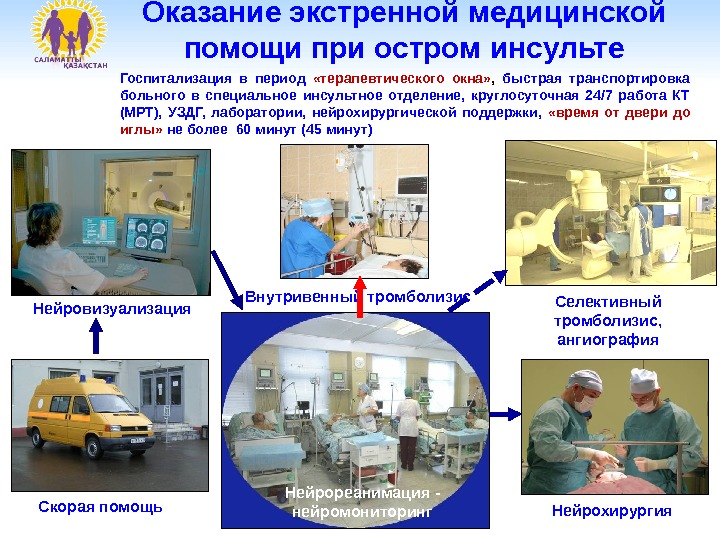 САЛАМАТТЫ ҚАЗАҚСТАН

Оказание экстренной медицинской помощи при остром инсульте

Госпитализация в период «терапевтического окна», быстрая транспортировка больного в специальное инсультное отделение, круглосуточная 24/7 работа КТ (МРТ), УЗДГ, лаборатории, нейрохирургической поддержки, «время от двери до иглы» не более 60 минут (45 минут)

Нейровизуализация

Внутривенный тромболизис

Селективный тромболизис, ангиография

Скорая помощь

Нейрореанимация - нейромониторинг

Нейрохирургия